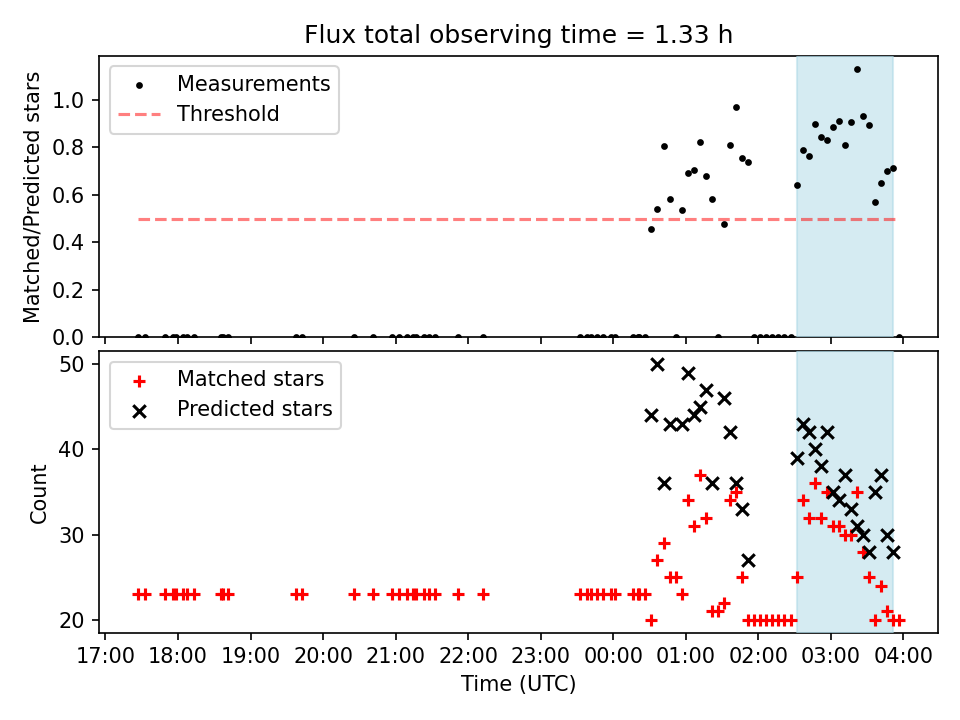 Flux total observing time = 1.33 h

Measurements
Threshold

Matched/Predicted stars

1.0
0.8
0.6
0.4
0.2
0.0

Matched stars
Predicted stars

Count

50
40
30
20

17:00 18:00 19:00 20:00 21:00 22:00 23:00 00:00 01:00 02:00 03:00 04:00

Time (UTC)